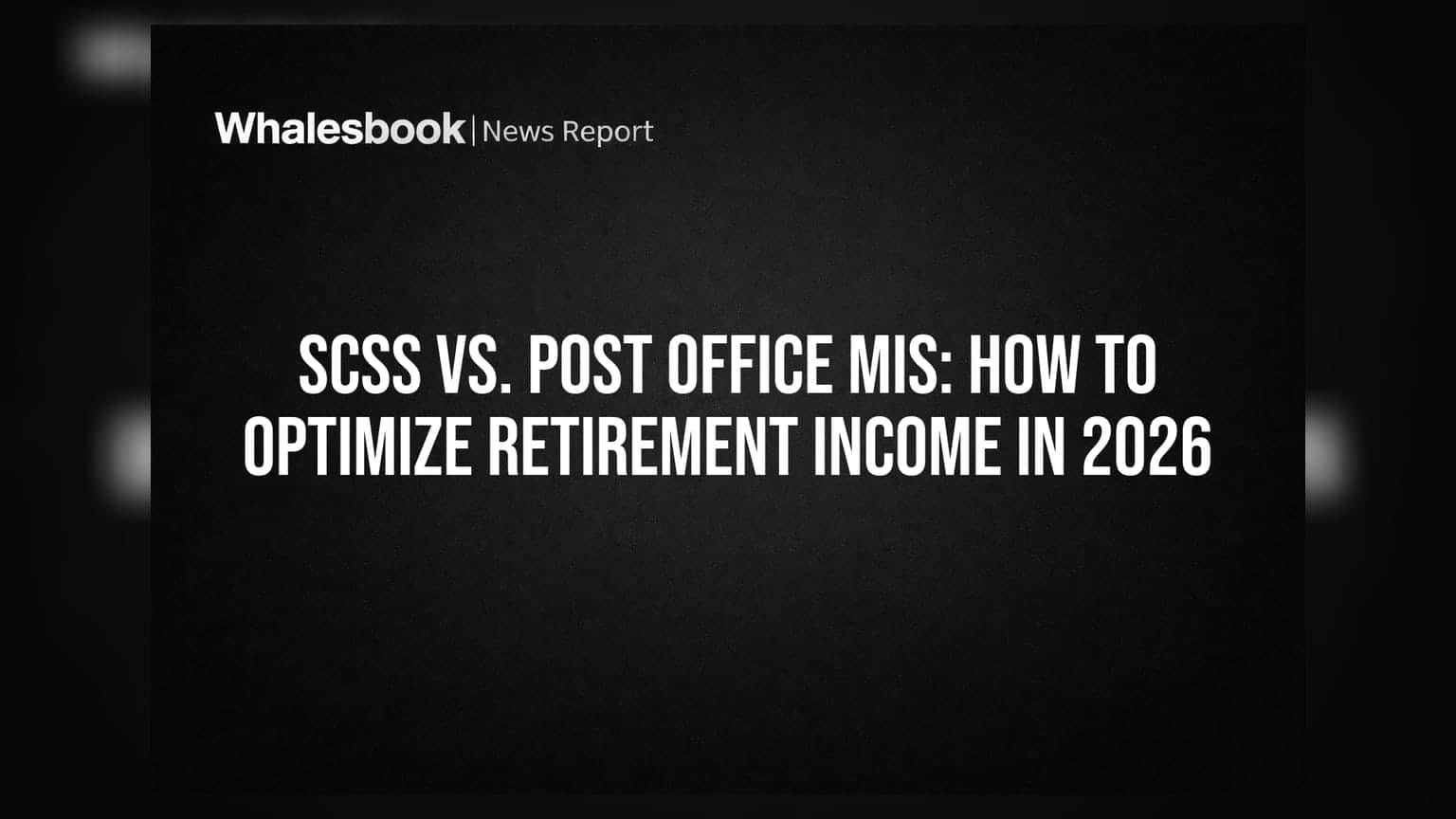 Whalesbook | News Report

SCSS VS. POST OFFICE MIS: HOW TO OPTIMIZE RETIREMENT INCOME IN 2026